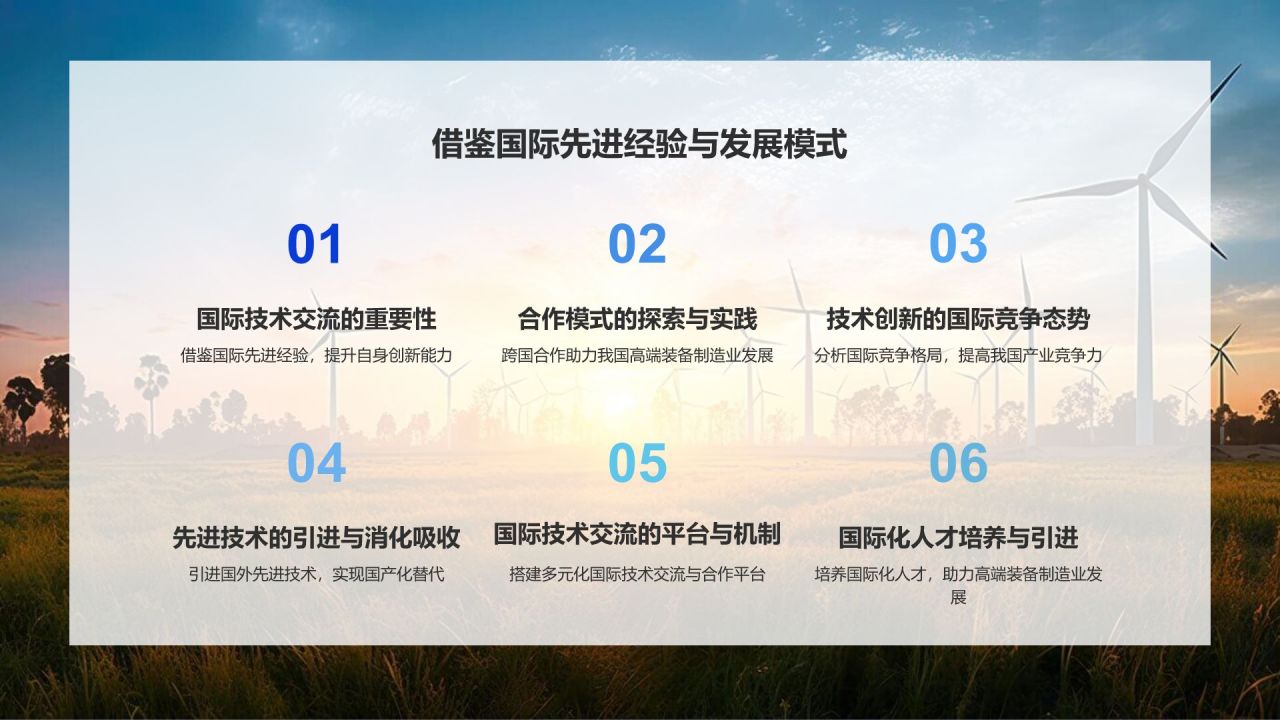 借鉴国际先进经验与发展模式

01

国际技术交流的重要性

借鉴国际先进经验，提升自身创新能力

02

合作模式的探索与实践

跨国合作助力我国高端装备制造业发展

03

技术创新的国际竞争态势

分析国际竞争格局，提高我国产业竞争力

04

先进技术的引进与消化吸收

引进国外先进技术，实现国产化替代

05

国际技术交流的平台与机制

搭建多元化国际技术交流与合作平台

06

国际化人才培养与引进

培养国际化人才，助力高端装备制造业发展